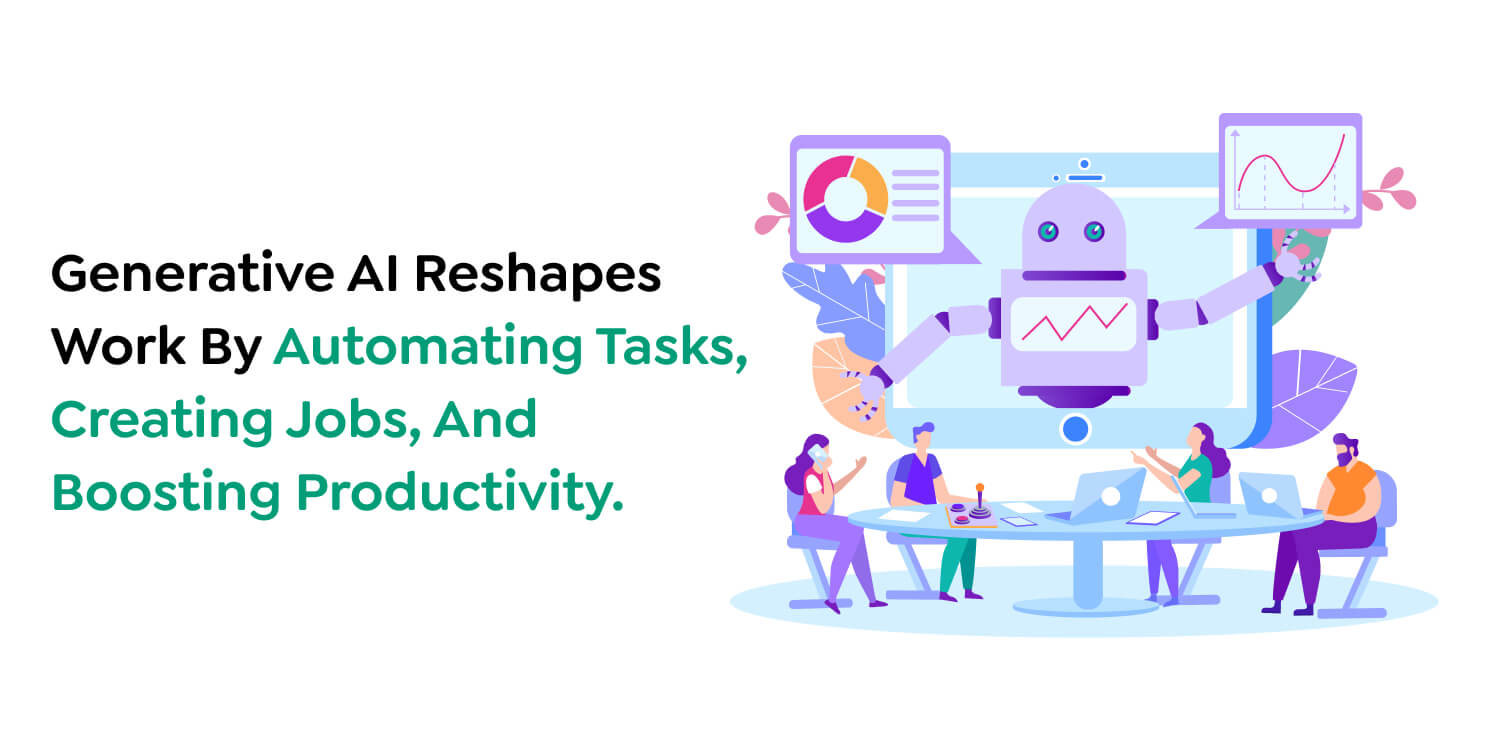 Generative AI Reshapes Work By Automating Tasks, Creating Jobs, And Boosting Productivity.